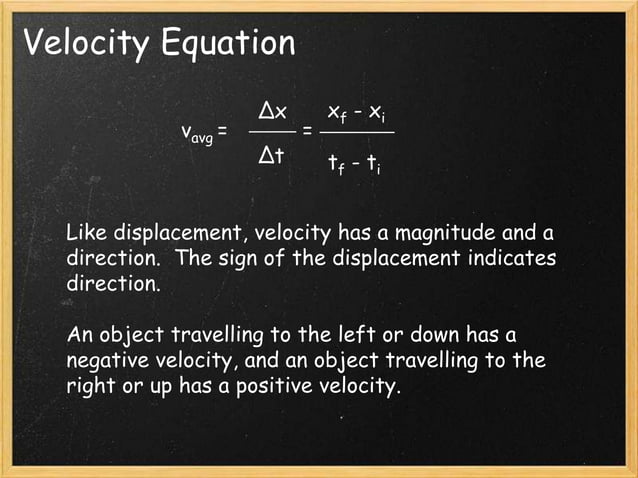 Velocity Equation

$v_{avg} = \frac{\Delta x}{\Delta t} = \frac{x_f - x_i}{t_f - t_i}$

Like displacement, velocity has a magnitude and a direction. The sign of the displacement indicates direction.

An object travelling to the left or down has a negative velocity, and an object travelling to the right or up has a positive velocity.